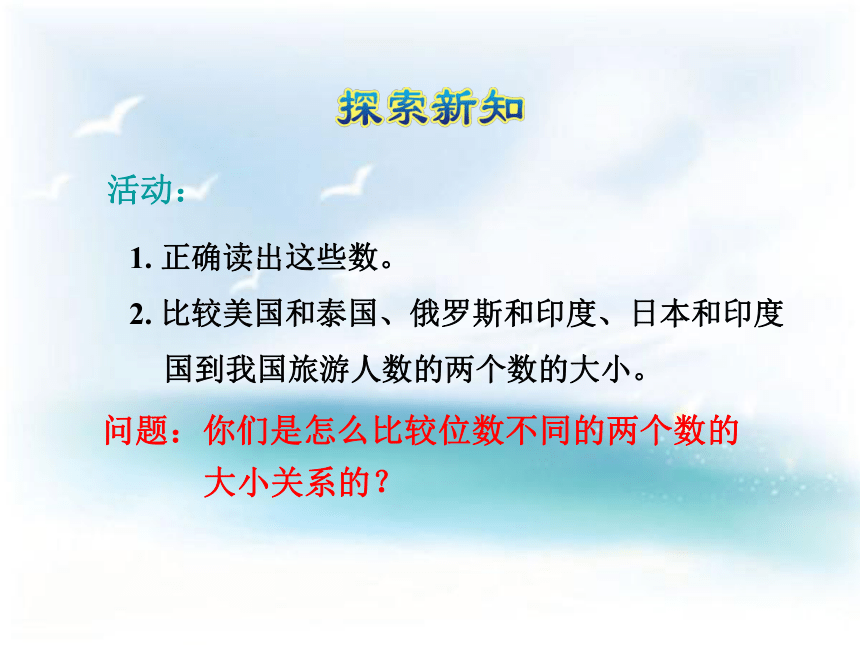 探索新知

活动：

1. 正确读出这些数。

2. 比较美国和泰国、俄罗斯和印度、日本和印度国到我国旅游人数的两个数的大小。

问题：你们是怎么比较位数不同的两个数的大小关系的？